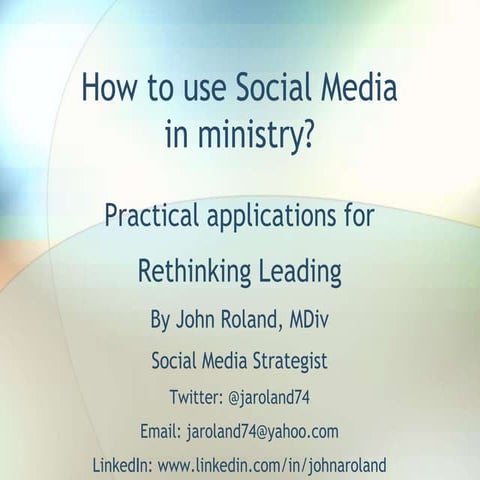 How to use Social Media in ministry?

Practical applications for

Rethinking Leading

By John Roland, MDiv

Social Media Strategist

Twitter: @jaroland74

Email: jaroland74@yahoo.com

LinkedIn: www.linkedin.com/in/johnaroland